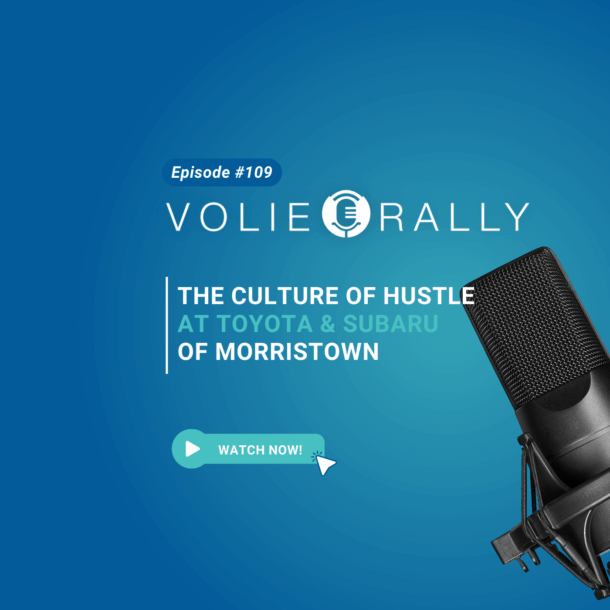 Episode #109

VOLIE RALLY

THE CULTURE OF HUSTLE AT TOYOTA & SUBARU OF MORRISTOWN

WATCH NOW!